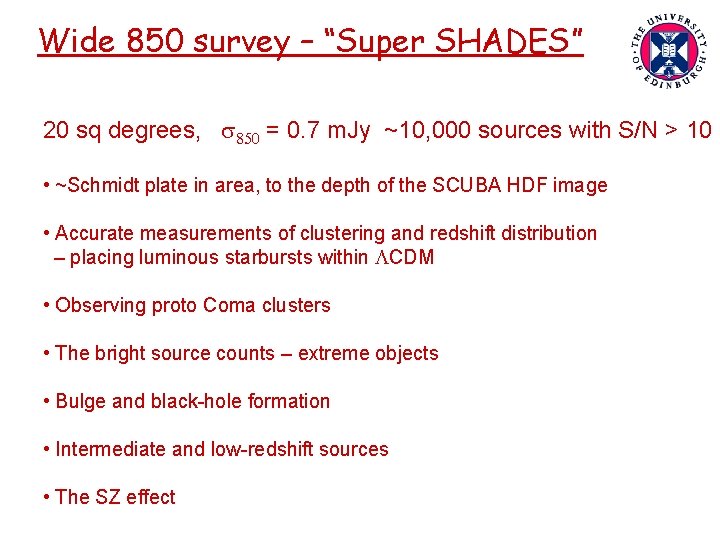 Wide 850 survey – "Super SHADES"

THE UNIVERSITY OF EDINBURGH

20 sq degrees, $\sigma_{850}$ = 0.7 mJy ~10,000 sources with S/N > 10

• ~Schmidt plate in area, to the depth of the SCUBA HDF image

• Accurate measurements of clustering and redshift distribution – placing luminous starbursts within $\Lambda$CDM

• Observing proto Coma clusters

• The bright source counts – extreme objects

• Bulge and black-hole formation

• Intermediate and low-redshift sources

• The SZ effect